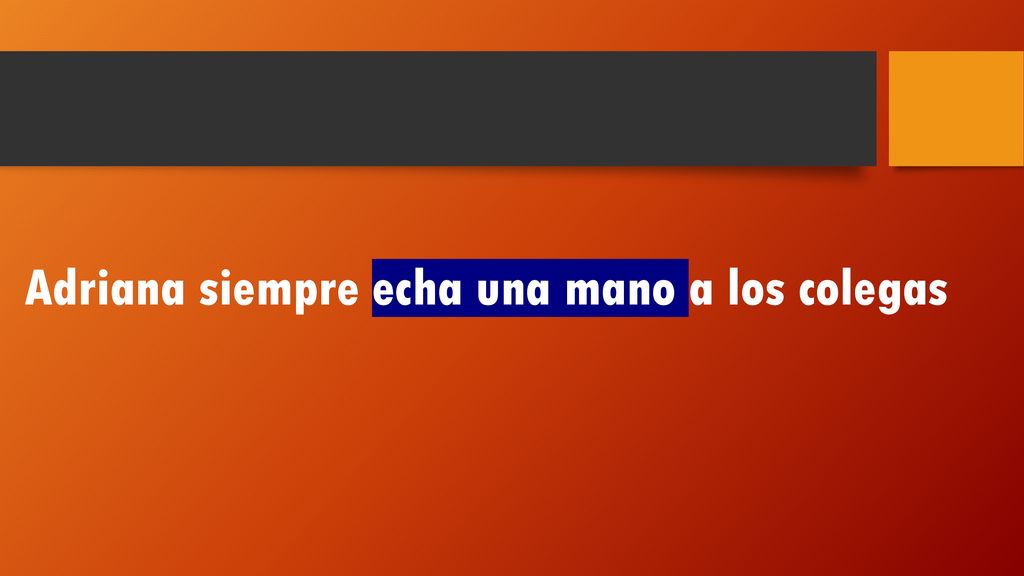 Adriana siempre echa una mano a los colegas